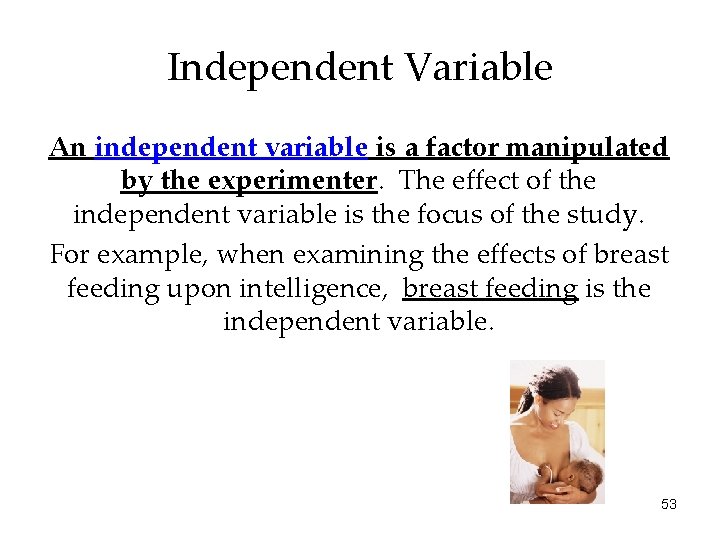 Independent Variable

An independent variable is a factor manipulated by the experimenter. The effect of the independent variable is the focus of the study.

For example, when examining the effects of breast feeding upon intelligence, breast feeding is the independent variable.

53